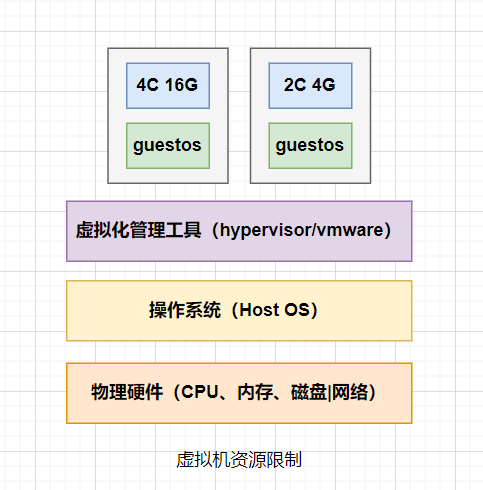 4C 16G

guestos

2C 4G

guestos

虚拟化管理工具（hypervisor/vmware）

操作系统（Host OS）

物理硬件（CPU、内存、磁盘|网络）

虚拟机资源限制